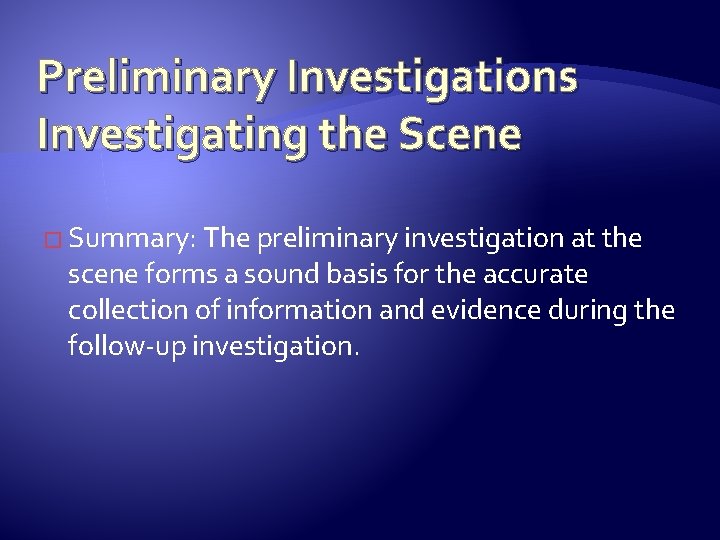 Preliminary Investigations
Investigating the Scene

Summary: The preliminary investigation at the scene forms a sound basis for the accurate collection of information and evidence during the follow-up investigation.